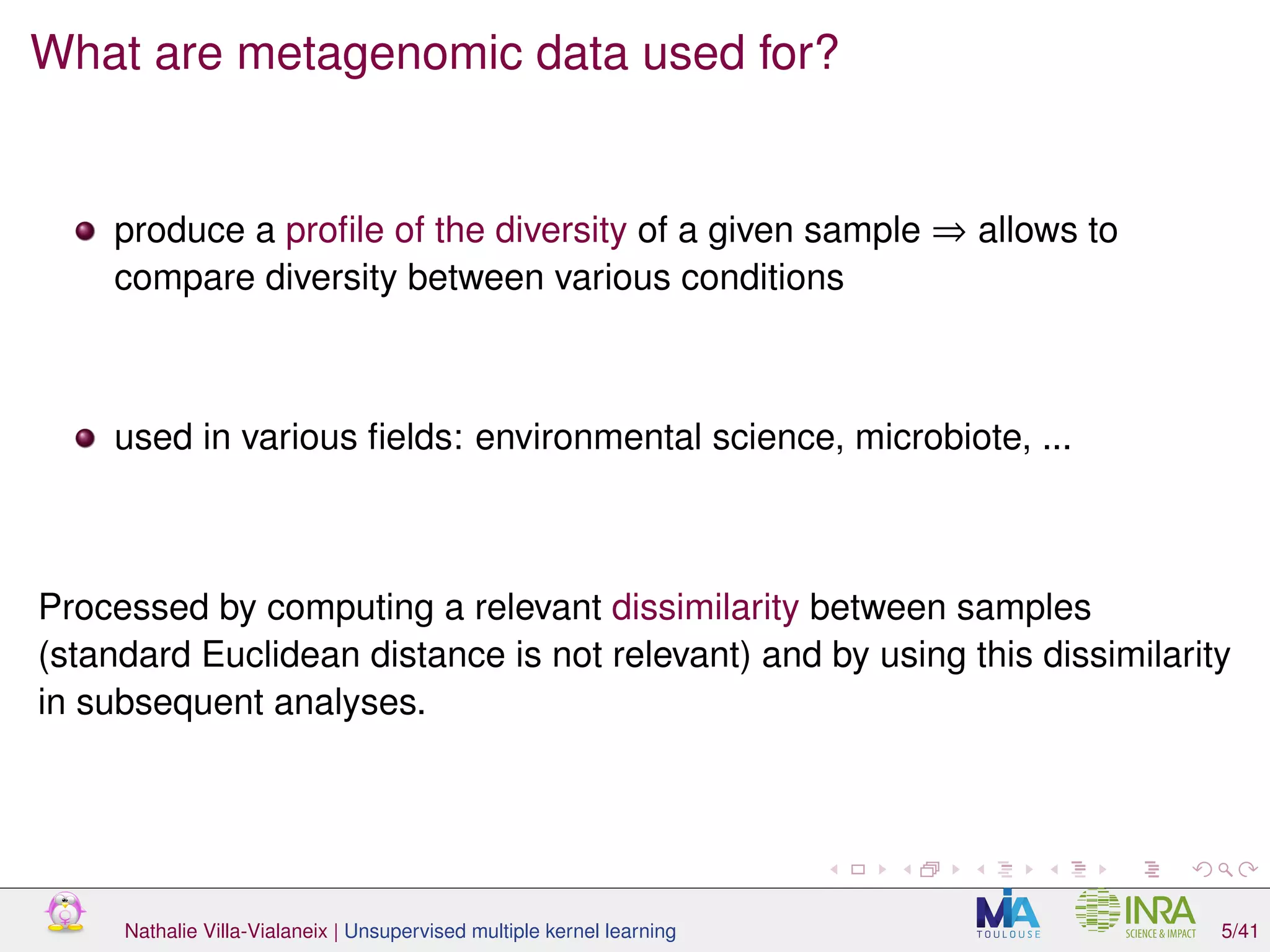 What are metagenomic data used for?

produce a profile of the diversity of a given sample $\Rightarrow$ allows to compare diversity between various conditions

used in various fields: environmental science, microbiote, ...

Processed by computing a relevant dissimilarity between samples (standard Euclidean distance is not relevant) and by using this dissimilarity in subsequent analyses.

Nathalie Villa-Vialaneix | Unsupervised multiple kernel learning

MIA TOULOUSE

INRA SCIENCE & IMPACT

5/41